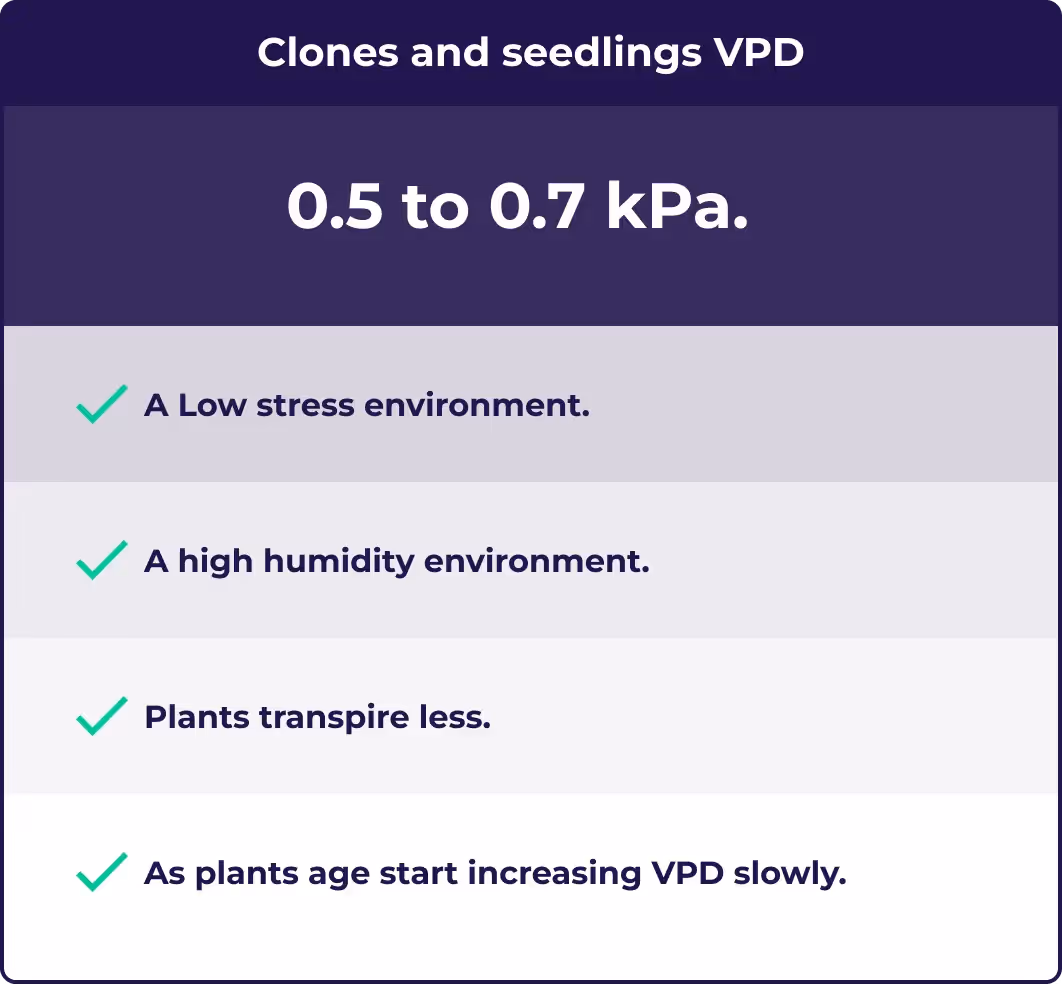 Clones and seedlings VPD

0.5 to 0.7 kPa.

A Low stress environment.

A high humidity environment.

Plants transpire less.

As plants age start increasing VPD slowly.